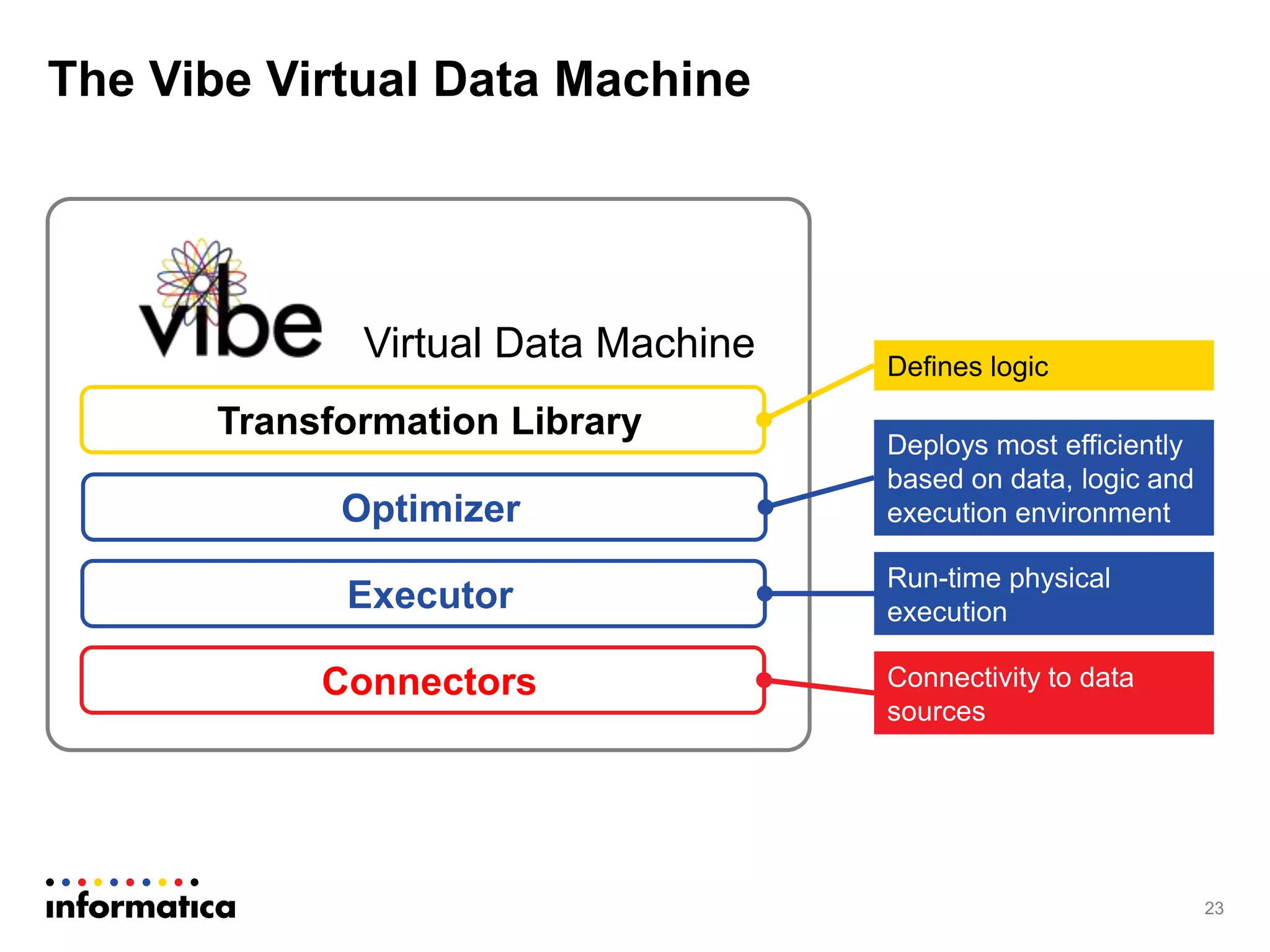 The Vibe Virtual Data Machine

vibe Virtual Data Machine

Transformation Library

Optimizer

Executor

Connectors

Defines logic

Deploys most efficiently based on data, logic and execution environment

Run-time physical execution

Connectivity to data sources

informatica

23